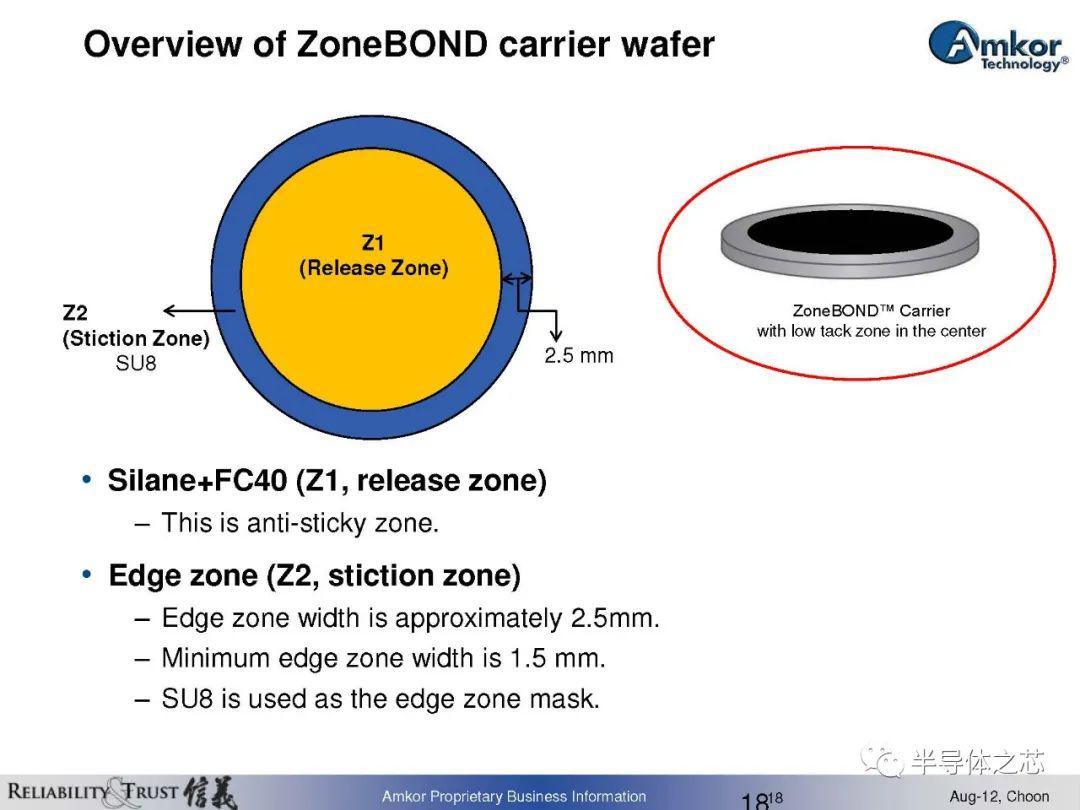 Overview of ZoneBOND carrier wafer

Amkor Technology®

Z1
(Release Zone)

Z2
(Stiction Zone)
SU8

2.5 mm

ZoneBOND™ Carrier
with low tack zone in the center

• Silane+FC40 (Z1, release zone)
– This is anti-sticky zone.

• Edge zone (Z2, stiction zone)
– Edge zone width is approximately 2.5mm.
– Minimum edge zone width is 1.5 mm.
– SU8 is used as the edge zone mask.

半导体之芯

RELIABILITY & TRUST 信義

Amkor Proprietary Business Information

18 18

Aug-12, Choon